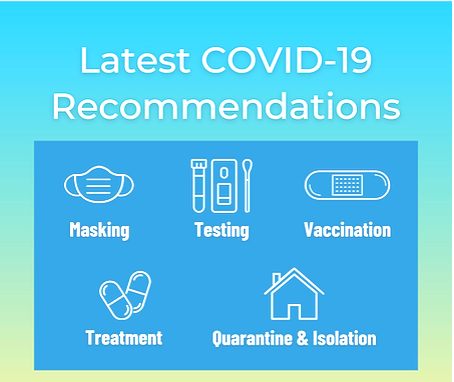 Latest COVID-19 Recommendations

Masking

Testing

Vaccination

Treatment

Quarantine & Isolation